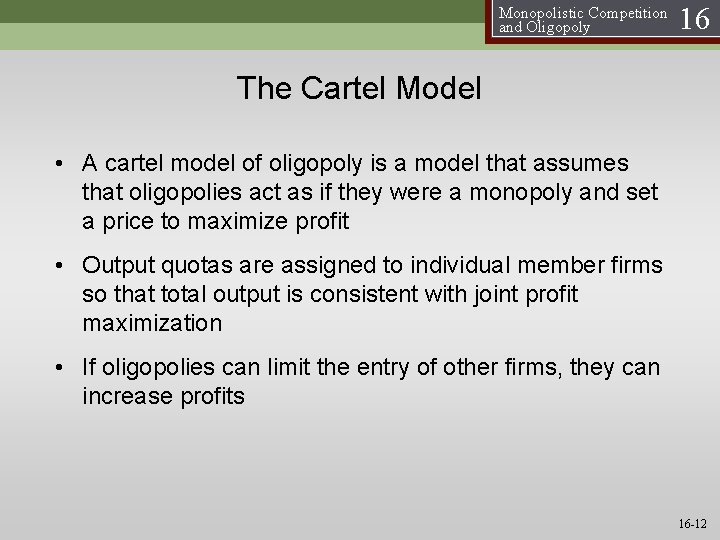 Monopolistic Competition and Oligopoly 16

The Cartel Model

• A cartel model of oligopoly is a model that assumes that oligopolies act as if they were a monopoly and set a price to maximize profit

• Output quotas are assigned to individual member firms so that total output is consistent with joint profit maximization

• If oligopolies can limit the entry of other firms, they can increase profits

16-12